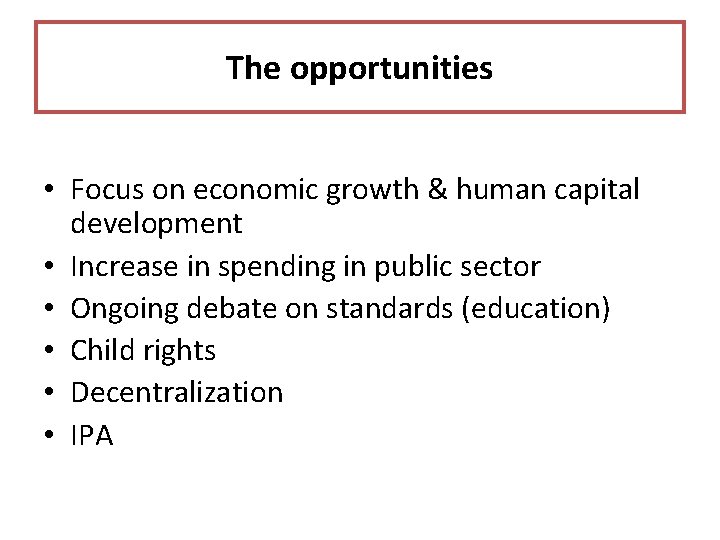 The opportunities

• Focus on economic growth & human capital development
• Increase in spending in public sector
• Ongoing debate on standards (education)
• Child rights
• Decentralization
• IPA